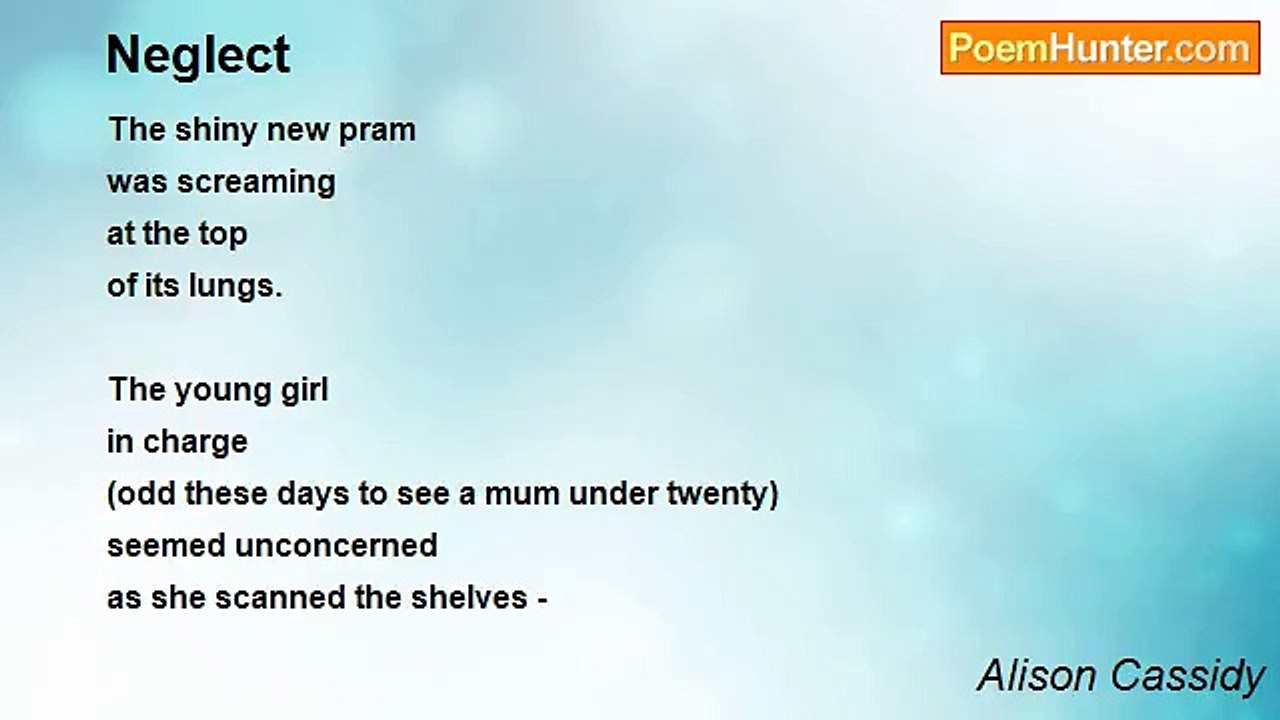 Neglect

PoemHunter.com

The shiny new pram
was screaming
at the top
of its lungs.

The young girl
in charge
(odd these days to see a mum under twenty)
seemed unconcerned
as she scanned the shelves -

Alison Cassidy